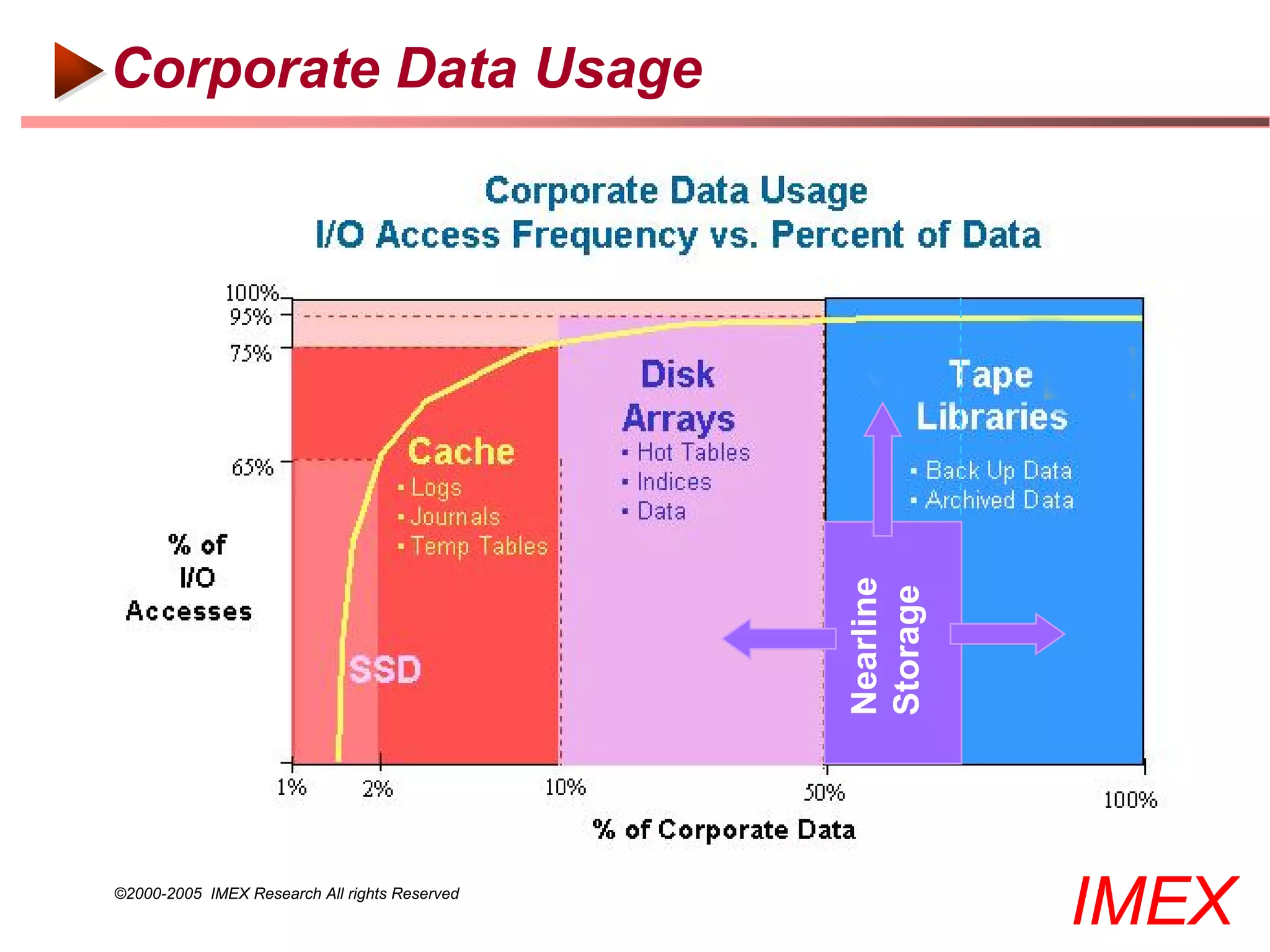 Corporate Data Usage

Corporate Data Usage
I/O Access Frequency vs. Percent of Data

100%
95%
75%
65%

% of I/O Accesses

Cache
▪ Logs
▪ Journals
▪ Temp Tables

SSD

Disk Arrays
▪ Hot Tables
▪ Indices
▪ Data

Tape Libraries
▪ Back Up Data
▪ Archived Data

Nearline Storage

1%
2%
10%
50%
100%

% of Corporate Data

©2000-2005 IMEX Research All rights Reserved

IMEX